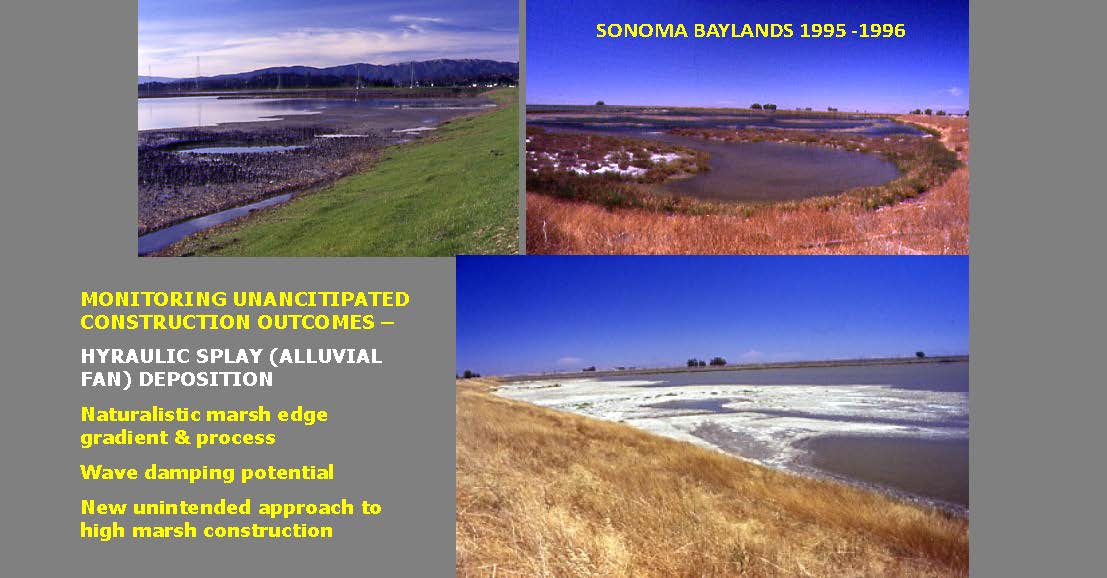 SONOMA BAYLANDS 1995 -1996

MONITORING UNANCITIPATED CONSTRUCTION OUTCOMES –

HYRAULIC SPLAY (ALLUVIAL FAN) DEPOSITION

Naturalistic marsh edge gradient & process

Wave damping potential

New unintended approach to high marsh construction